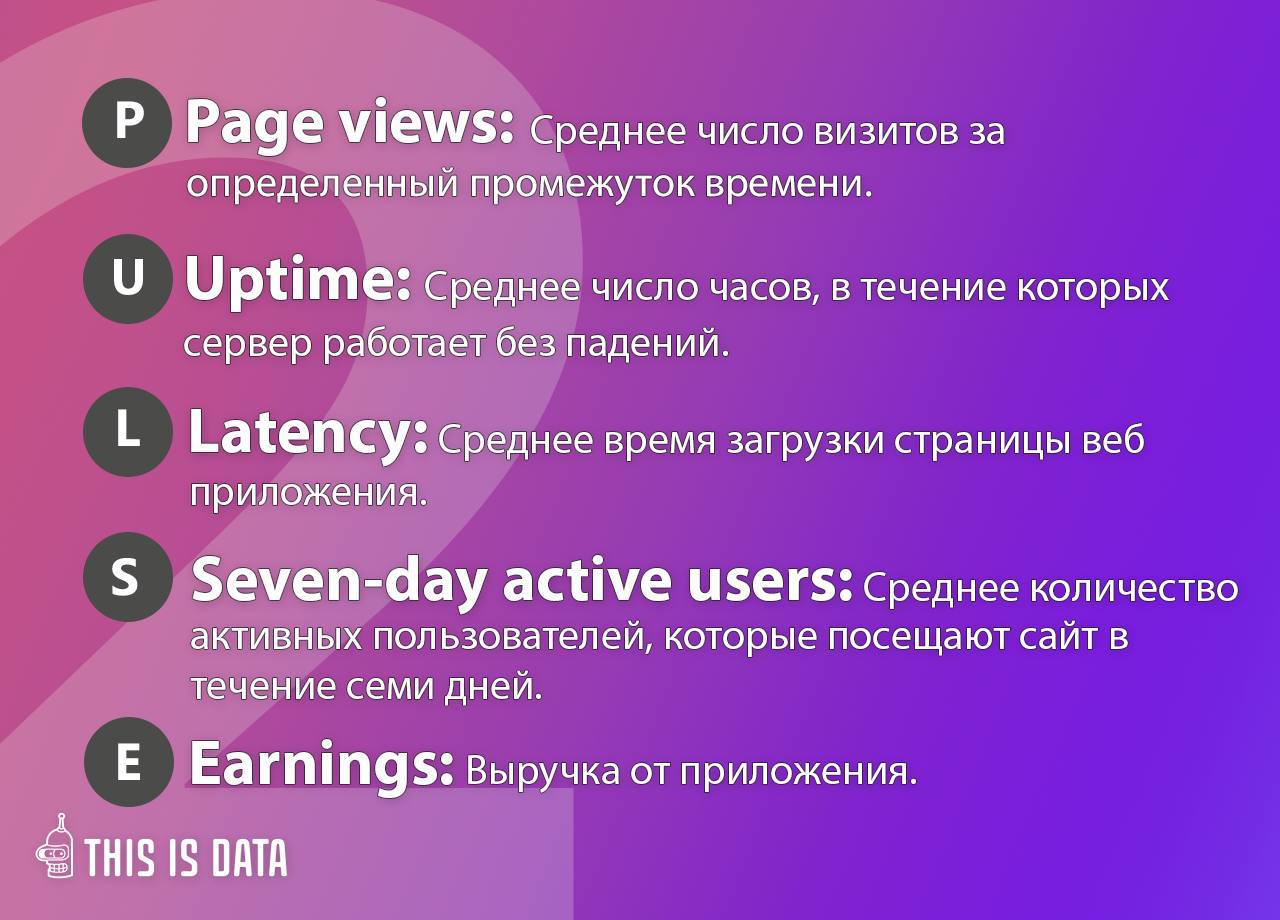 P Page views: Среднее число визитов за определенный промежуток времени.

U Uptime: Среднее число часов, в течение которых сервер работает без падений.

L Latency: Среднее время загрузки страницы веб приложения.

S Seven-day active users: Среднее количество активных пользователей, которые посещают сайт в течение семи дней.

E Earnings: Выручка от приложения.

THIS IS DATA